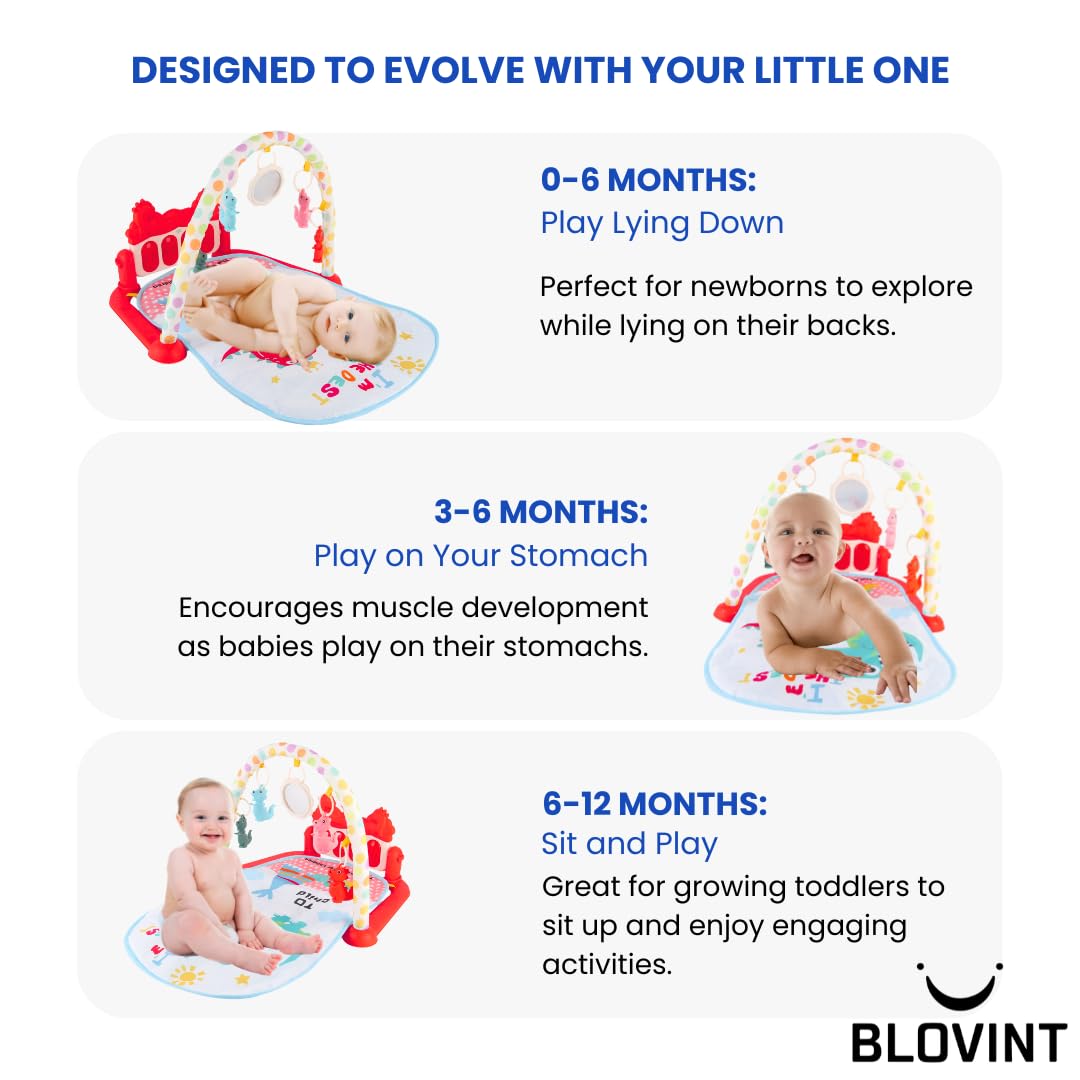 DESIGNED TO EVOLVE WITH YOUR LITTLE ONE

0-6 MONTHS:
Play Lying Down

Perfect for newborns to explore while lying on their backs.

3-6 MONTHS:
Play on Your Stomach

Encourages muscle development as babies play on their stomachs.

6-12 MONTHS:
Sit and Play

Great for growing toddlers to sit up and enjoy engaging activities.

BLOVINT